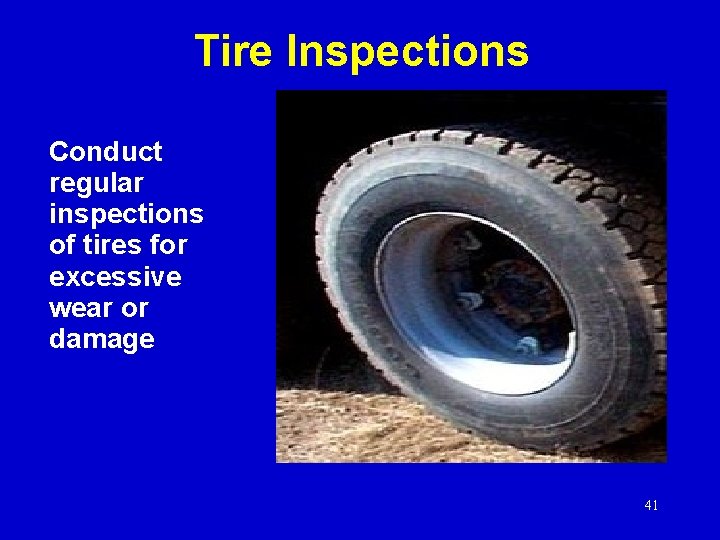 Tire Inspections

Conduct regular inspections of tires for excessive wear or damage

41